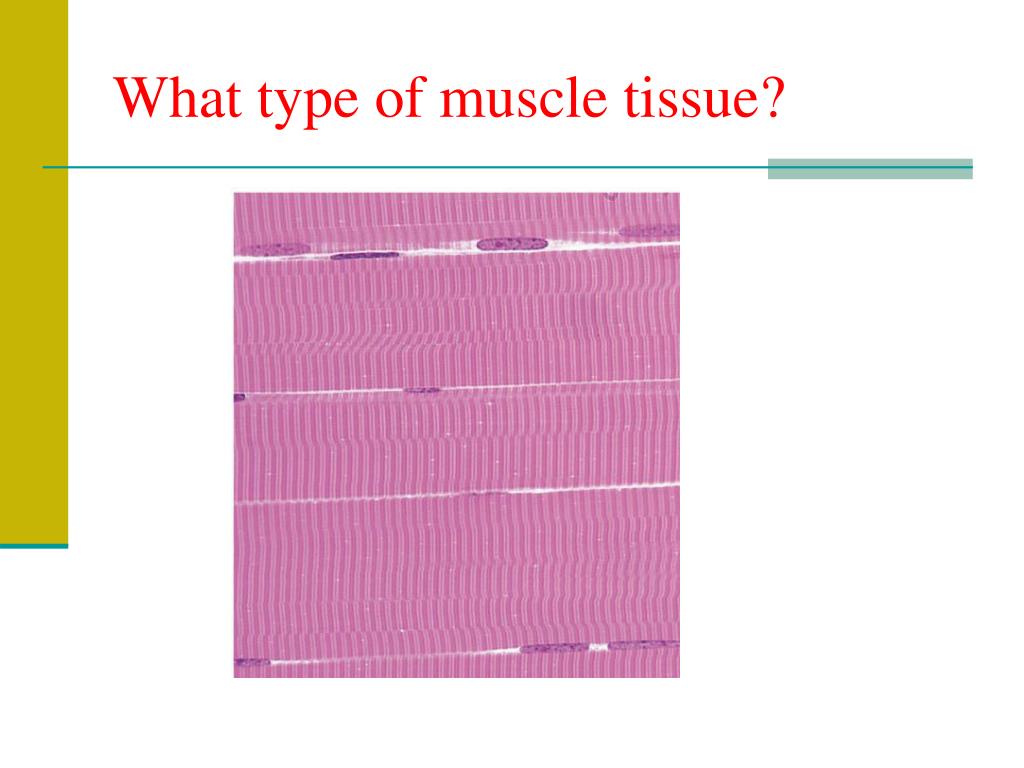 What type of muscle tissue?